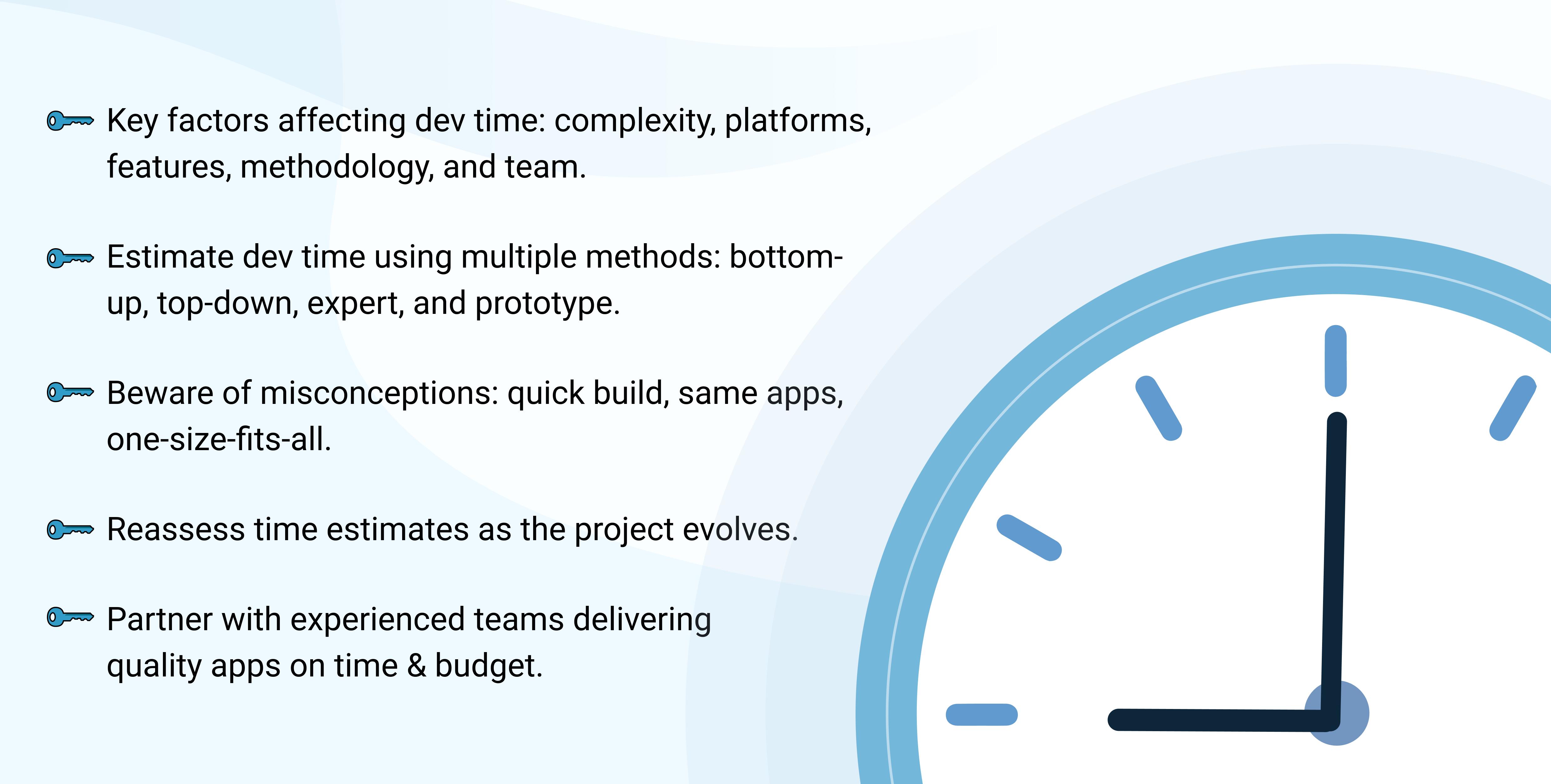 Key factors affecting dev time: complexity, platforms, features, methodology, and team.

Estimate dev time using multiple methods: bottom-up, top-down, expert, and prototype.

Beware of misconceptions: quick build, same apps, one-size-fits-all.

Reassess time estimates as the project evolves.

Partner with experienced teams delivering quality apps on time & budget.